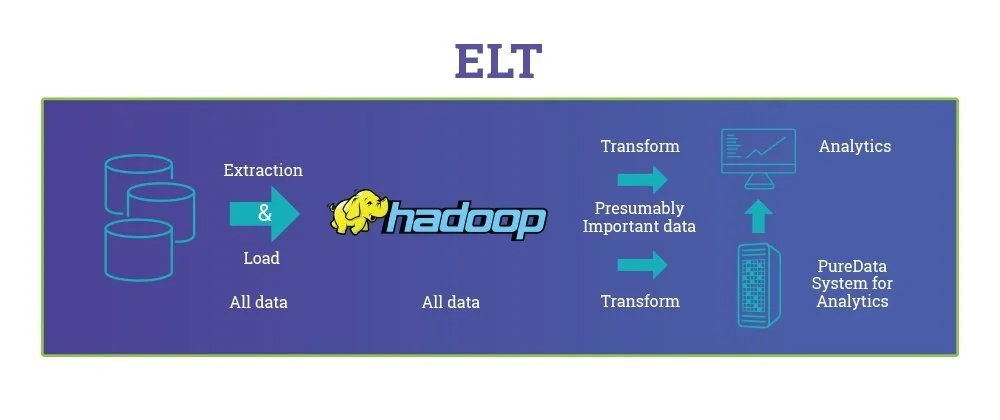 ELT

Extraction
&
Load

All data

hadoop

All data

Transform

Presumably Important data

Transform

Analytics

PureData System for Analytics